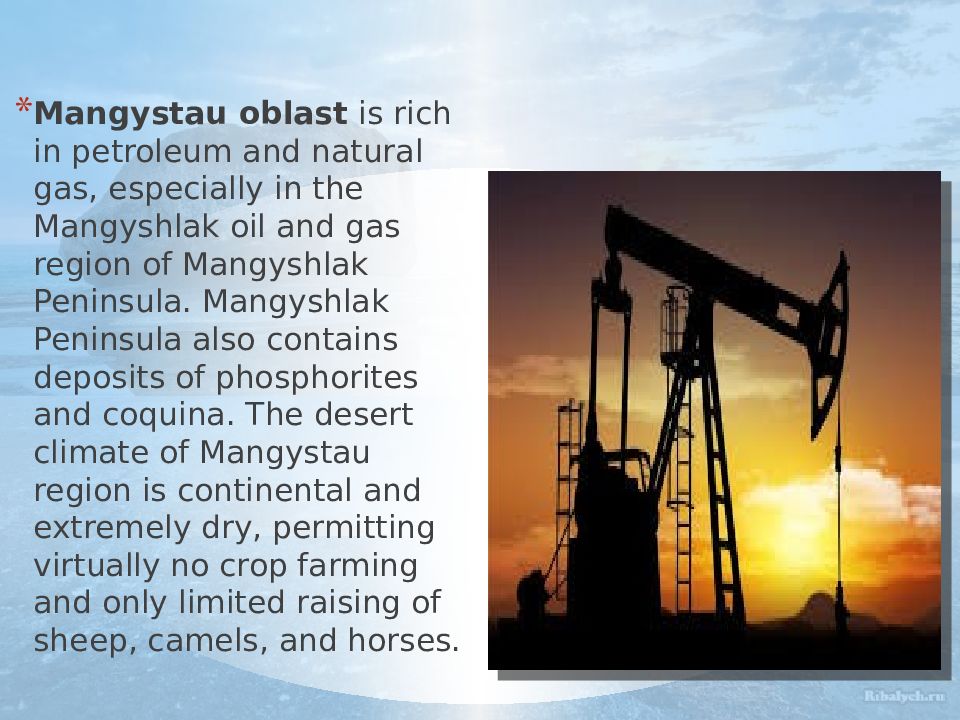 *Mangystau oblast is rich in petroleum and natural gas, especially in the Mangyshlak oil and gas region of Mangyshlak Peninsula. Mangyshlak Peninsula also contains deposits of phosphorites and coquina. The desert climate of Mangystau region is continental and extremely dry, permitting virtually no crop farming and only limited raising of sheep, camels, and horses.

Ribalych.ru